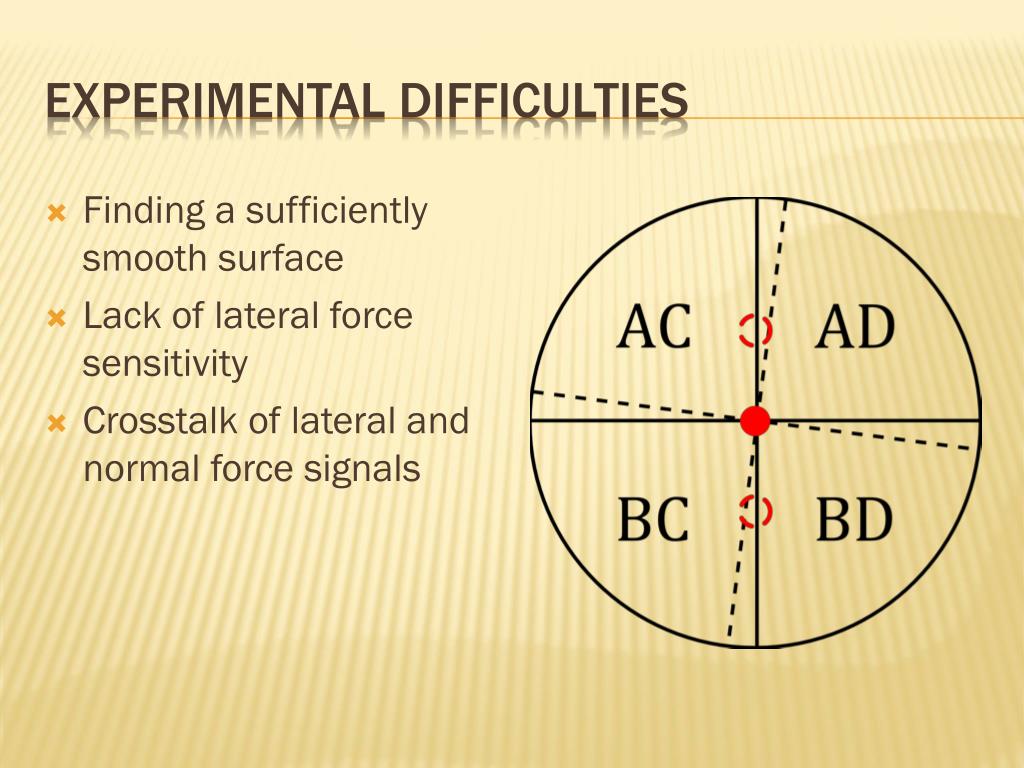 EXPERIMENTAL DIFFICULTIES

Finding a sufficiently smooth surface

Lack of lateral force sensitivity

Crosstalk of lateral and normal force signals

AC

AD

BC

BD